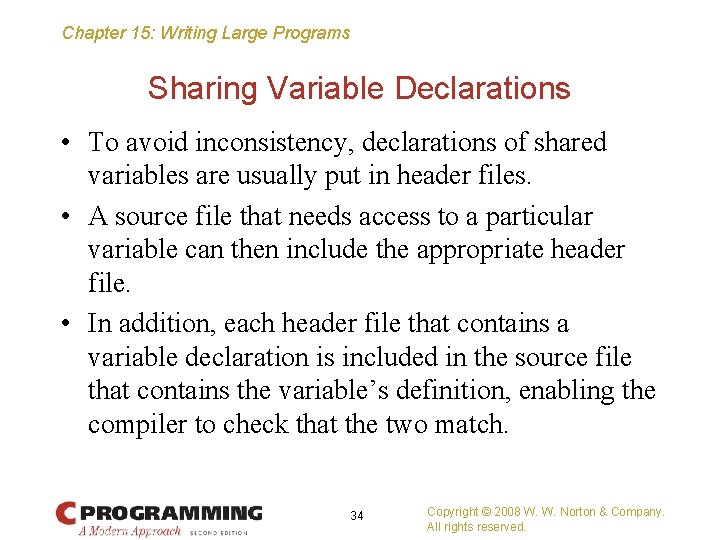 Chapter 15: Writing Large Programs

Sharing Variable Declarations

• To avoid inconsistency, declarations of shared variables are usually put in header files.

• A source file that needs access to a particular variable can then include the appropriate header file.

• In addition, each header file that contains a variable declaration is included in the source file that contains the variable's definition, enabling the compiler to check that the two match.

C PROGRAMMING
A Modern Approach SECOND EDITION

34

Copyright © 2008 W. W. Norton & Company.
All rights reserved.